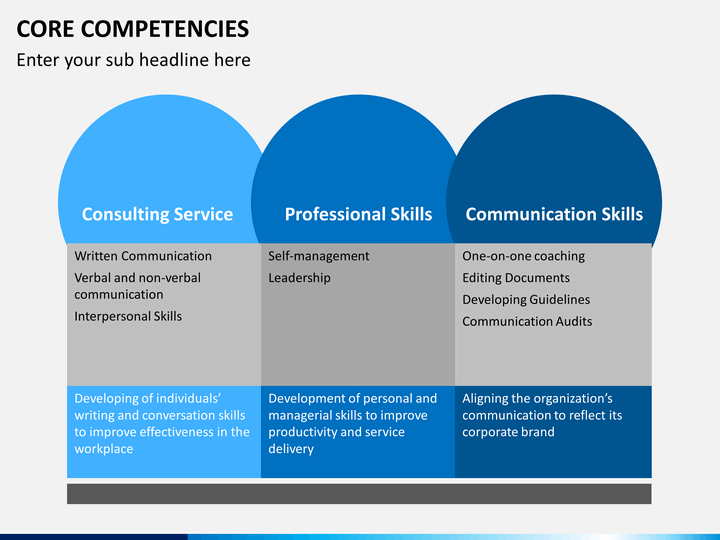 CORE COMPETENCIES

Enter your sub headline here

Consulting Service

Written Communication

Verbal and non-verbal communication

Interpersonal Skills

Developing of individuals' writing and conversation skills to improve effectiveness in the workplace

Professional Skills

Self-management

Leadership

Development of personal and managerial skills to improve productivity and service delivery

Communication Skills

One-on-one coaching

Editing Documents

Developing Guidelines

Communication Audits

Aligning the organization's communication to reflect its corporate brand